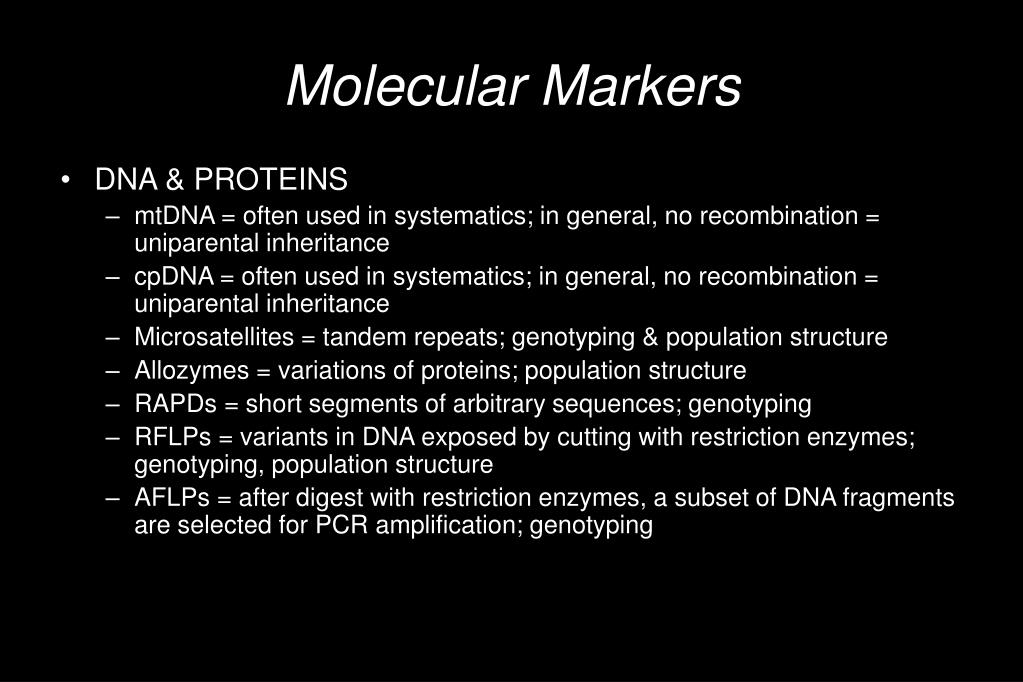 Molecular Markers

• DNA & PROTEINS
– mtDNA = often used in systematics; in general, no recombination = uniparental inheritance
– cpDNA = often used in systematics; in general, no recombination = uniparental inheritance
– Microsatellites = tandem repeats; genotyping & population structure
– Allozymes = variations of proteins; population structure
– RAPDs = short segments of arbitrary sequences; genotyping
– RFLPs = variants in DNA exposed by cutting with restriction enzymes; genotyping, population structure
– AFLPs = after digest with restriction enzymes, a subset of DNA fragments are selected for PCR amplification; genotyping